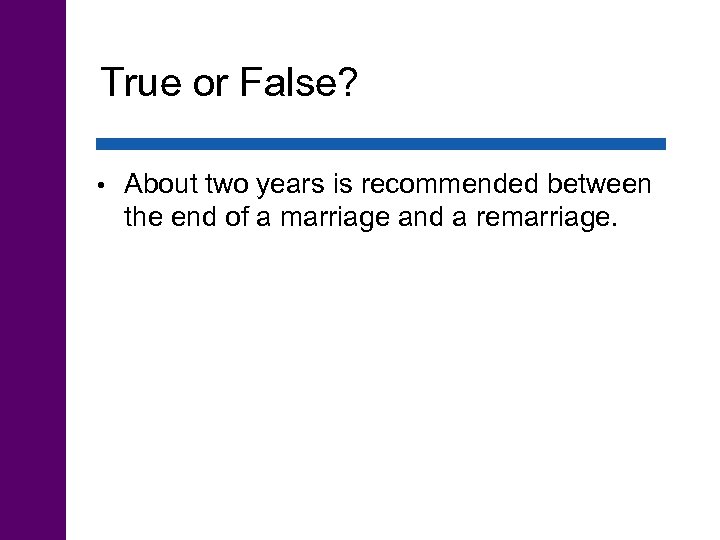 True or False?

• About two years is recommended between the end of a marriage and a remarriage.